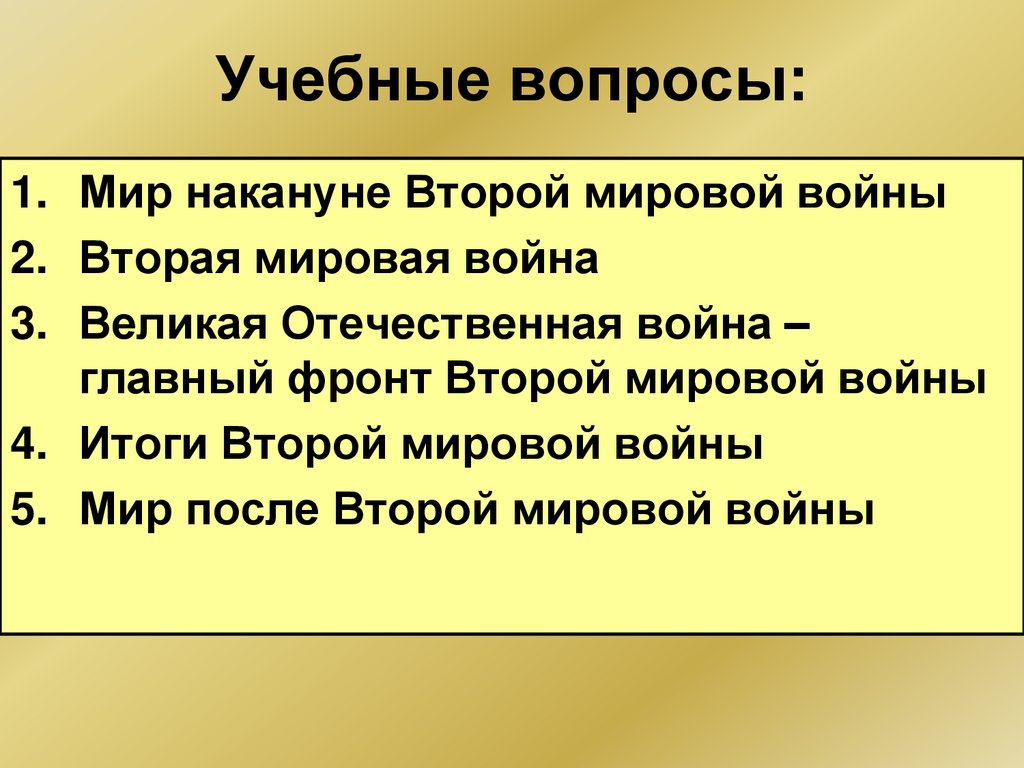 Учебные вопросы:

1. Мир накануне Второй мировой войны
2. Вторая мировая война
3. Великая Отечественная война – главный фронт Второй мировой войны
4. Итоги Второй мировой войны
5. Мир после Второй мировой войны